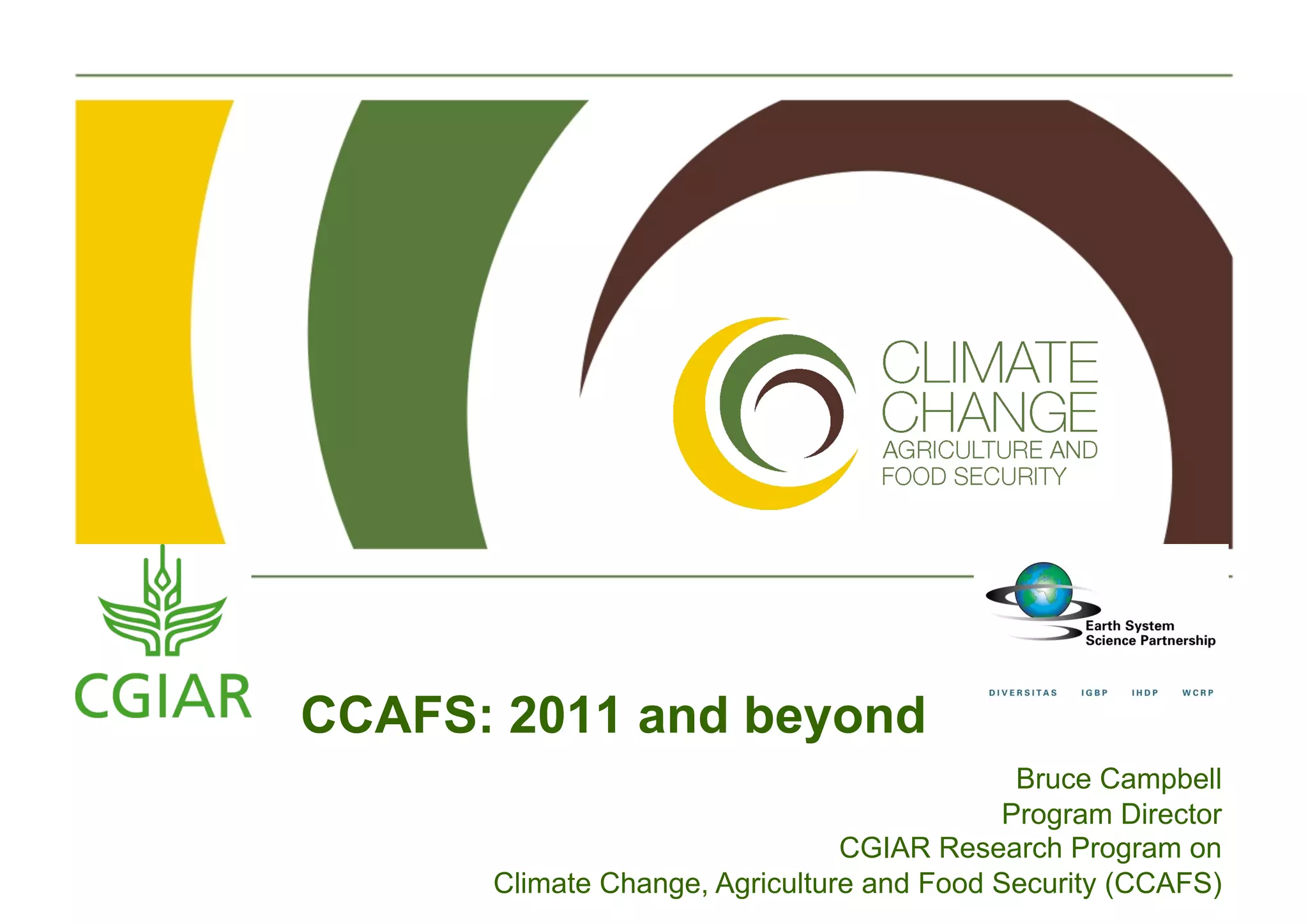 CLIMATE CHANGE
AGRICULTURE AND FOOD SECURITY

CGIAR

Earth System Science Partnership

DIVERSITAS IGBP IHDP WCRP

CCAFS: 2011 and beyond

Bruce Campbell
Program Director
CGIAR Research Program on
Climate Change, Agriculture and Food Security (CCAFS)